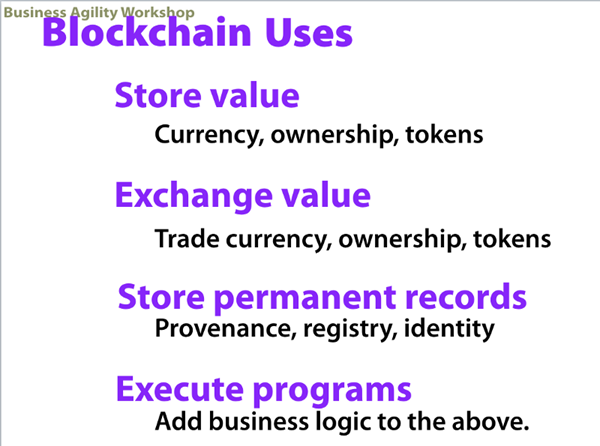 Business Agility Workshop

Blockchain Uses

Store value

Currency, ownership, tokens

Exchange value

Trade currency, ownership, tokens

Store permanent records

Provenance, registry, identity

Execute programs

Add business logic to the above.